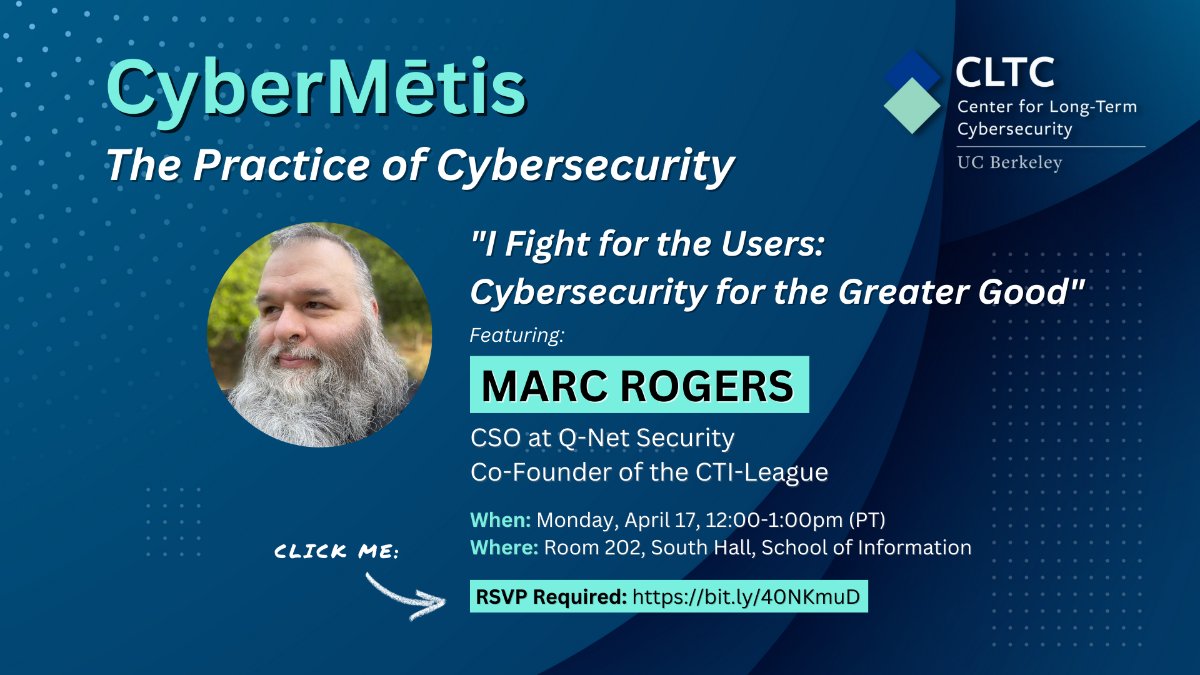 CyberMētis
The Practice of Cybersecurity

CLTC
Center for Long-Term Cybersecurity
UC Berkeley

"I Fight for the Users: Cybersecurity for the Greater Good"
Featuring:
MARC ROGERS
CSO at Q-Net Security
Co-Founder of the CTI-League

When: Monday, April 17, 12:00-1:00pm (PT)
Where: Room 202, South Hall, School of Information

CLICK ME:

RSVP Required: https://bit.ly/40NKmuD